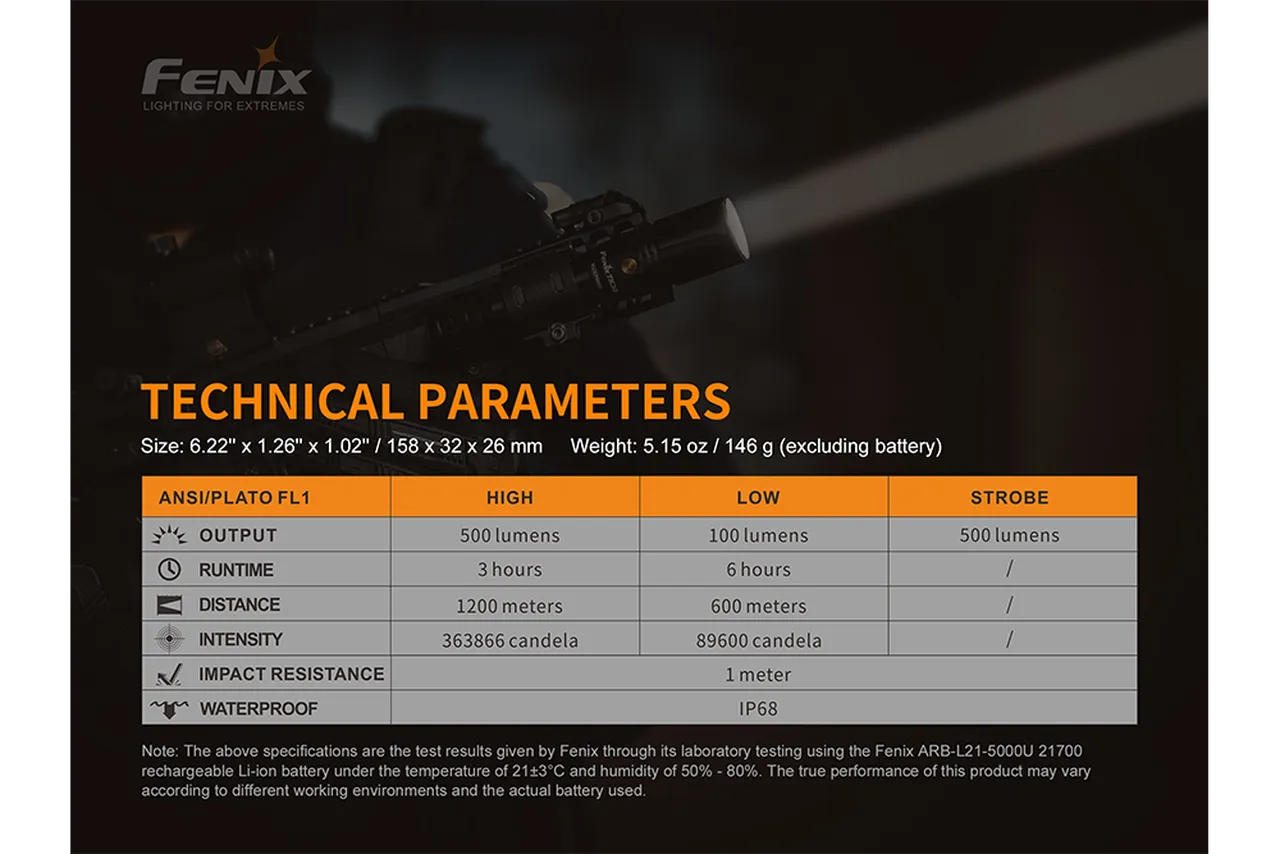 FENIX
LIGHTING FOR EXTREMES

TECHNICAL PARAMETERS

Size: 6.22" x 1.26" x 1.02" / 158 x 32 x 26 mm Weight: 5.15 oz / 146 g (excluding battery)

| ANSI/PLATO FL1 | HIGH | LOW | STROBE |
|---|---|---|---|
| OUTPUT | 500 lumens | 100 lumens | 500 lumens |
| RUNTIME | 3 hours | 6 hours | / |
| DISTANCE | 1200 meters | 600 meters | / |
| INTENSITY | 363866 candela | 89600 candela | / |
| IMPACT RESISTANCE | 1 meter | | |
| WATERPROOF | IP68 | | |

Note: The above specifications are the test results given by Fenix through its laboratory testing using the Fenix ARB-L21-5000U 21700 rechargeable Li-ion battery under the temperature of 21±3°C and humidity of 50% - 80%. The true performance of this product may vary according to different working environments and the actual battery used.